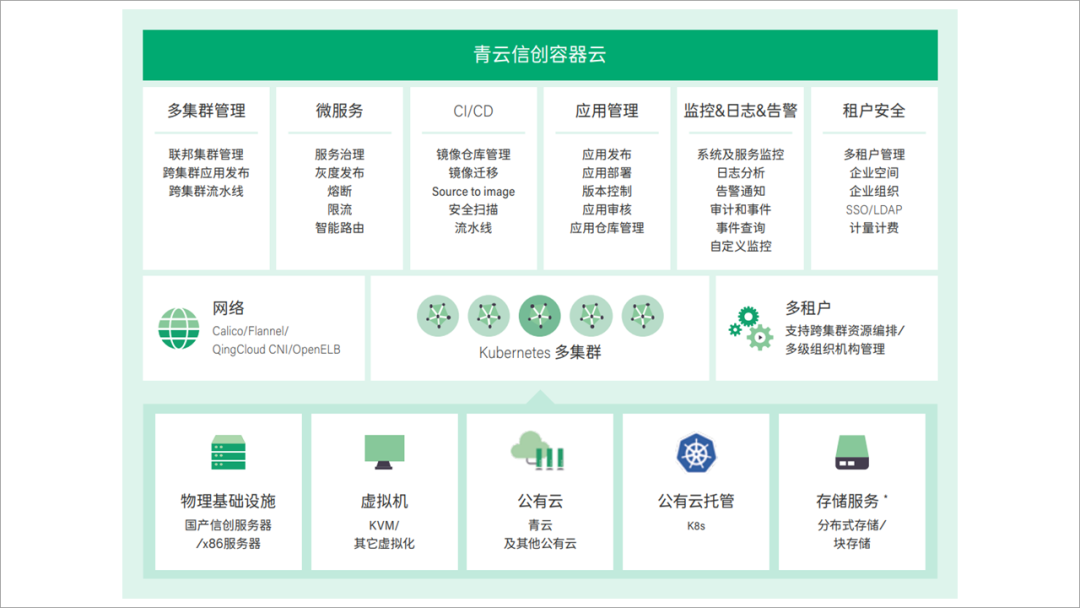 青云信创容器云

多集群管理

联邦集群管理
跨集群应用发布
跨集群流水线

微服务

服务治理
灰度发布
熔断
限流
智能路由

CI/CD

镜像仓库管理
镜像迁移
Source to image
安全扫描
流水线

应用管理

应用发布
应用部署
版本控制
应用审核
应用仓库管理

监控&日志&告警

系统及服务监控
日志分析
告警通知
审计和事件
事件查询
自定义监控

租户安全

多租户管理
企业空间
企业组织
SSO/LDAP
计量计费

网络

Calico/Flannel/
QingCloud CNI/OpenELB

Kubernetes 多集群

多租户

支持跨集群资源编排/
多级组织机构管理

物理基础设施

国产信创服务器
/x86服务器

虚拟机

KVM/
其它虚拟化

公有云

青云
及其他公有云

公有云托管

K8s

存储服务 *

分布式存储/
块存储